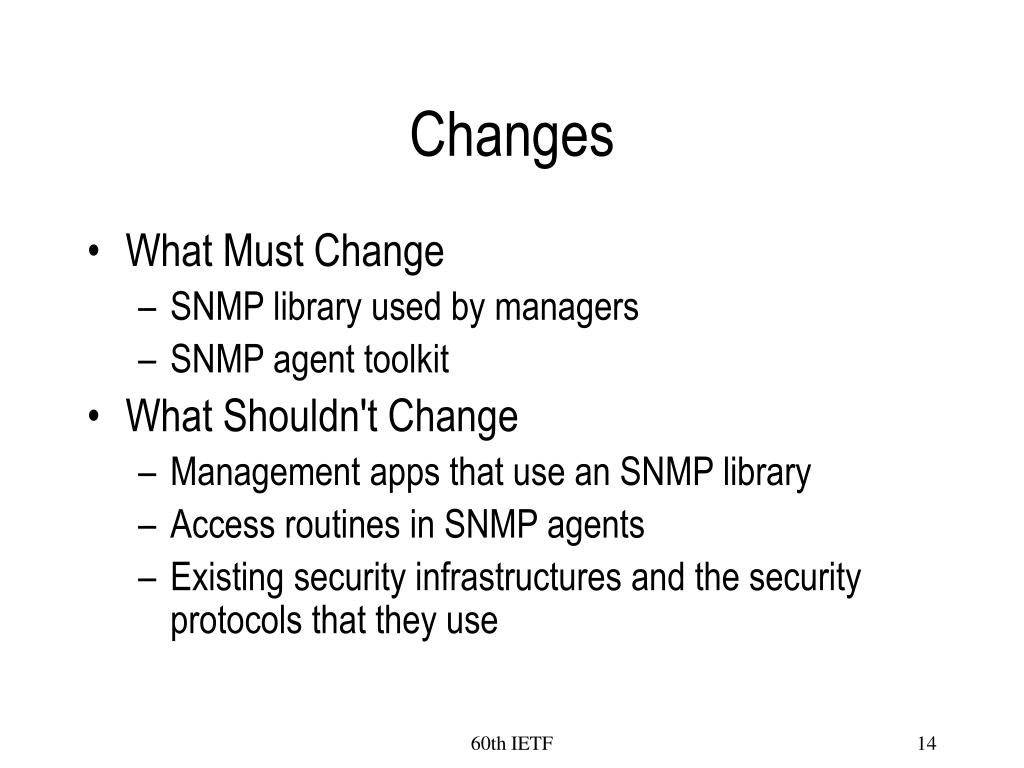 Changes

• What Must Change
– SNMP library used by managers
– SNMP agent toolkit
• What Shouldn't Change
– Management apps that use an SNMP library
– Access routines in SNMP agents
– Existing security infrastructures and the security protocols that they use

60th IETF

14